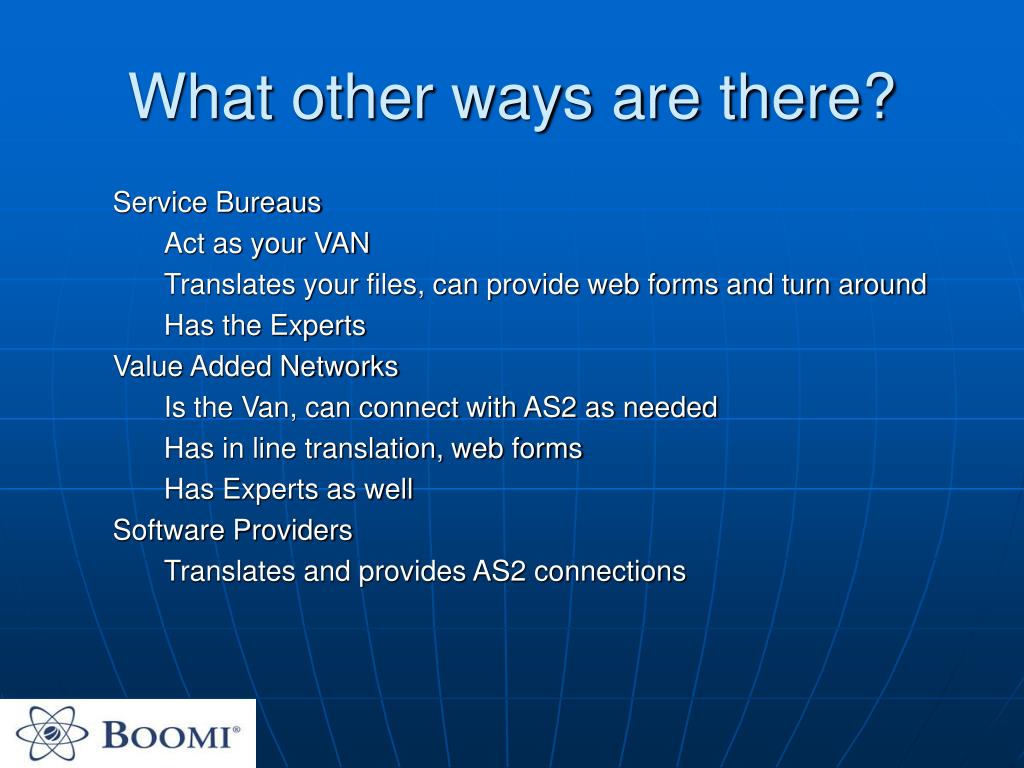 What other ways are there?

Service Bureaus

Act as your VAN

Translates your files, can provide web forms and turn around

Has the Experts

Value Added Networks

Is the Van, can connect with AS2 as needed

Has in line translation, web forms

Has Experts as well

Software Providers

Translates and provides AS2 connections

BOOMI®